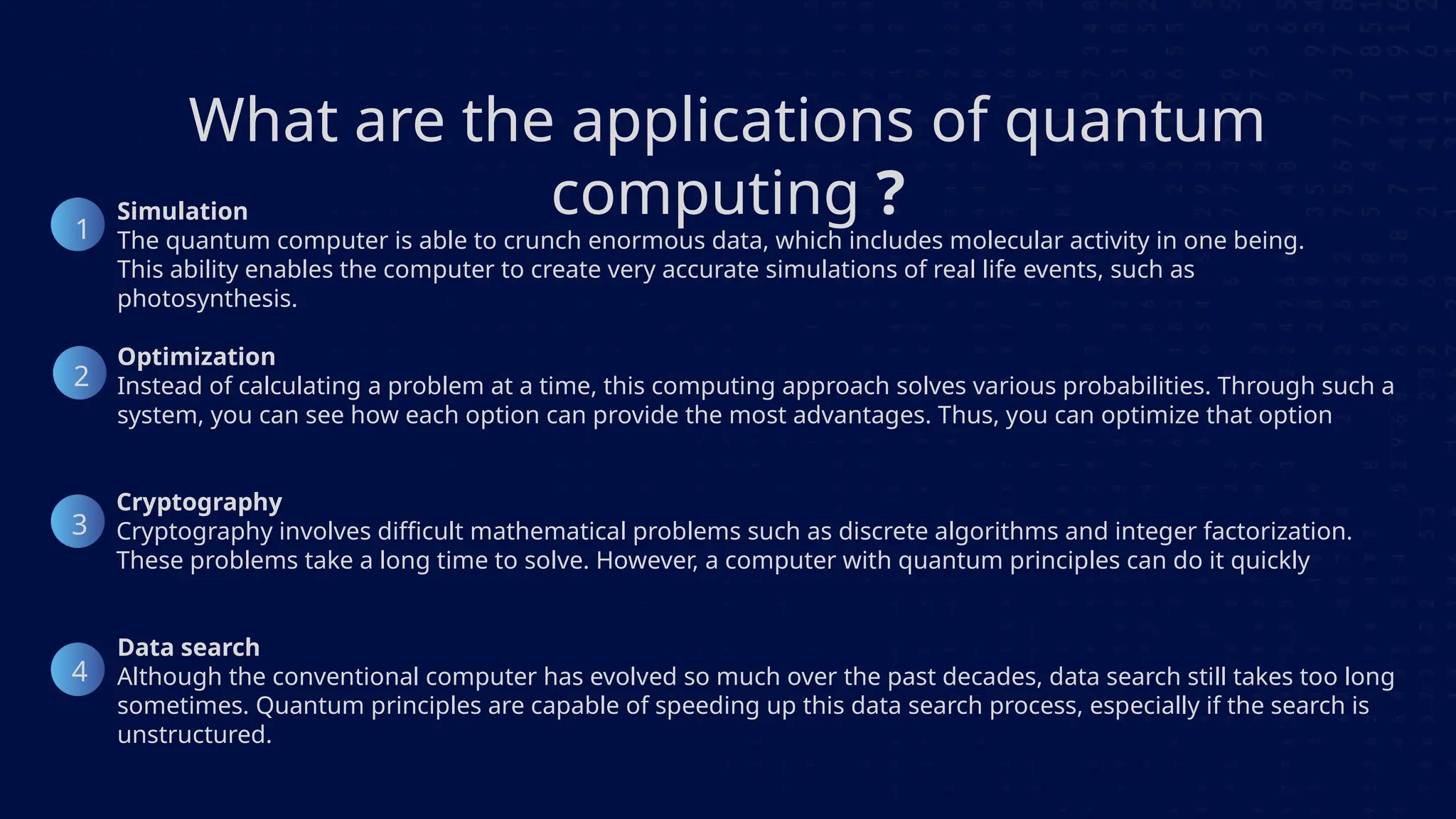 What are the applications of quantum computing ?

1 Simulation
The quantum computer is able to crunch enormous data, which includes molecular activity in one being. This ability enables the computer to create very accurate simulations of real life events, such as photosynthesis.

2 Optimization
Instead of calculating a problem at a time, this computing approach solves various probabilities. Through such a system, you can see how each option can provide the most advantages. Thus, you can optimize that option

3 Cryptography
Cryptography involves difficult mathematical problems such as discrete algorithms and integer factorization. These problems take a long time to solve. However, a computer with quantum principles can do it quickly

4 Data search
Although the conventional computer has evolved so much over the past decades, data search still takes too long sometimes. Quantum principles are capable of speeding up this data search process, especially if the search is unstructured.